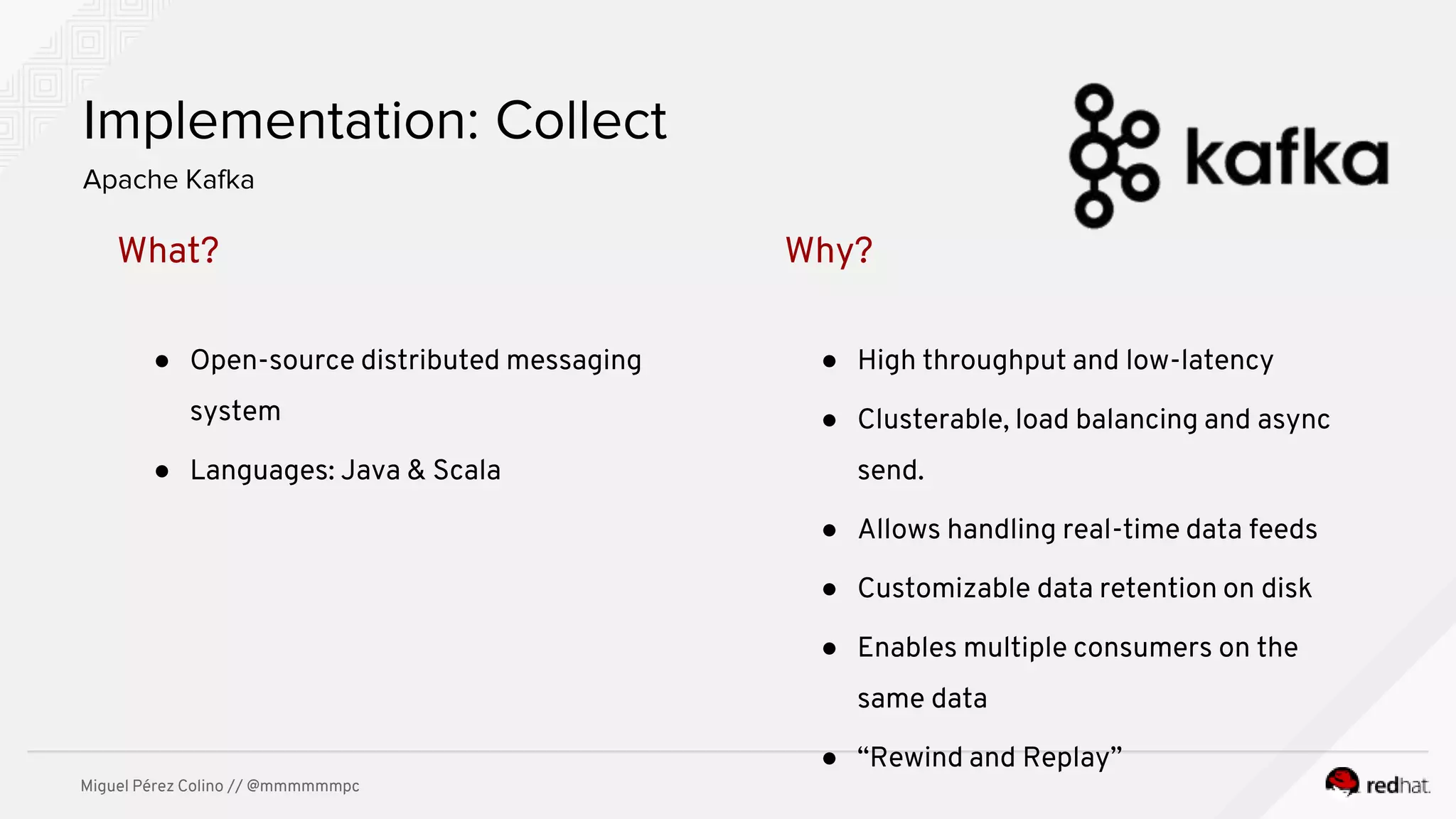 Implementation: Collect

Apache Kafka

kafka

What?

- Open-source distributed messaging system
- Languages: Java & Scala

Why?

- High throughput and low-latency
- Clusterable, load balancing and async send.
- Allows handling real-time data feeds
- Customizable data retention on disk
- Enables multiple consumers on the same data
- “Rewind and Replay”

Miguel Pérez Colino // @mmmmmmpc

redhat.